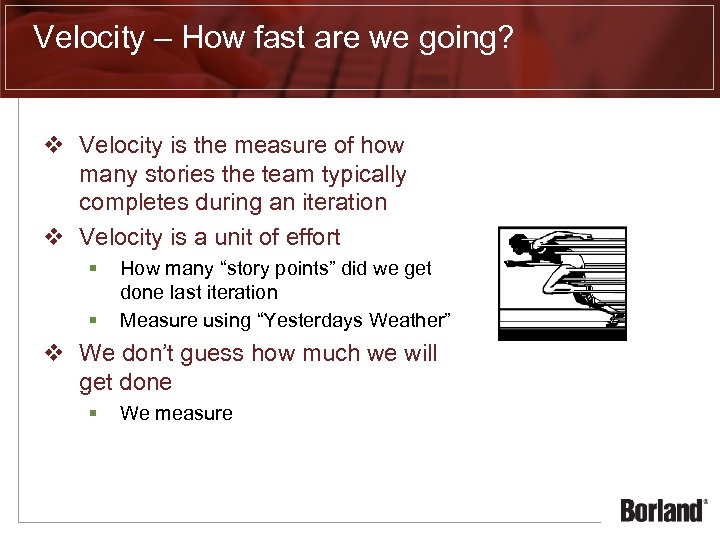 Velocity – How fast are we going?

❖ Velocity is the measure of how many stories the team typically completes during an iteration

❖ Velocity is a unit of effort
▪ How many “story points” did we get done last iteration
▪ Measure using “Yesterdays Weather”

❖ We don’t guess how much we will get done
▪ We measure

Borland